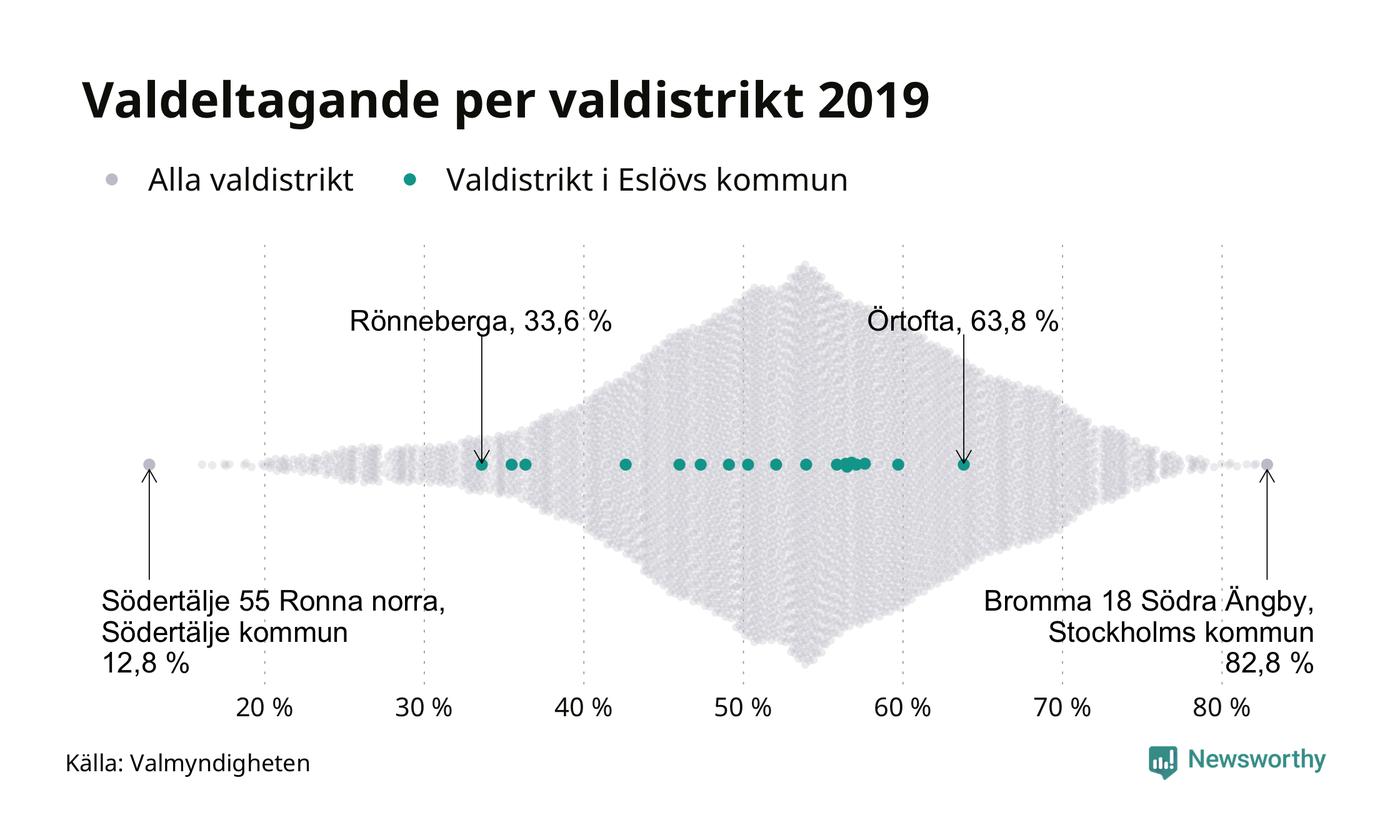 Valdeltagande per valdistrikt 2019

Alla valdistrikt

Valdistrikt i Eslövs kommun

Rönneberga, 33,6 %

Örtofta, 63,8 %

Södertälje 55 Ronna norra, Södertälje kommun 12,8 %

Bromma 18 Södra Ängby, Stockholms kommun 82,8 %

20 %

30 %

40 %

50 %

60 %

70 %

80 %

Källa: Valmyndigheten

Newsworthy